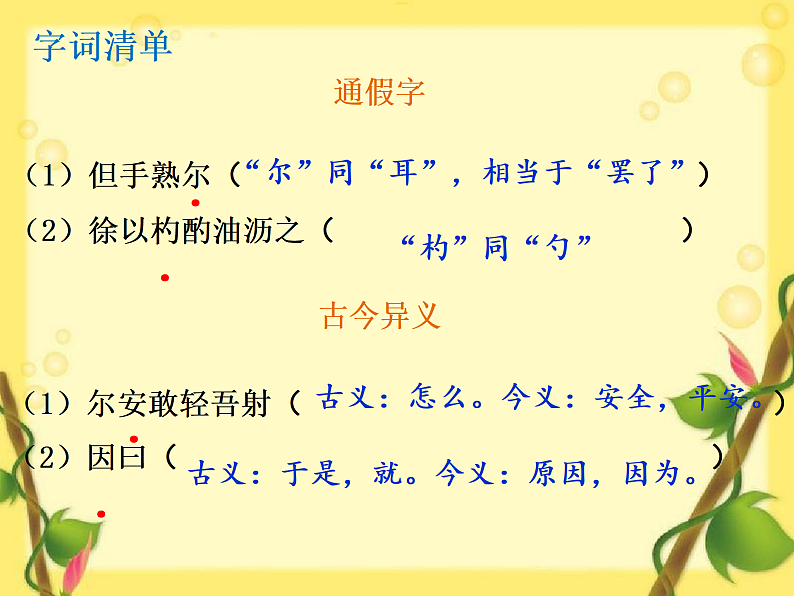 字词清单

通假字

（1）但手熟尔（“尔”同“耳”，相当于“罢了”）

（2）徐以杓酌油沥之（“杓”同“勺”）

古今异义

（1）尔安敢轻吾射（古义：怎么。今义：安全，平安。）

（2）因曰（古义：于是，就。今义：原因，因为。）